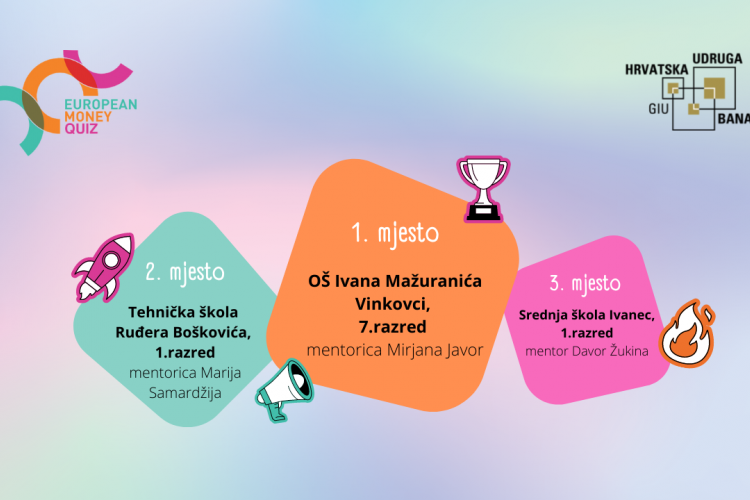 EUROPEAN MONEY QUIZ

HRVATSKA UDRUGA
GIU BANA

2. mjesto

Tehnička škola Ruđera Boškovića, 1.razred

mentorica Marija Samardžija

1. mjesto

OŠ Ivana Mažuranića Vinkovci, 7.razred

mentorica Mirjana Javor

3. mjesto

Srednja škola Ivanec, 1.razred

mentor Davor Žukina